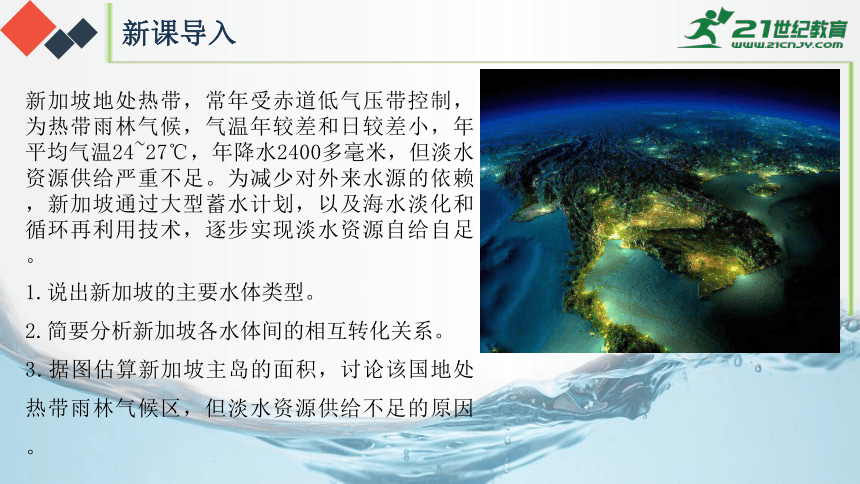 新课导入

21世纪教育
www.21cnjy.com

新加坡地处热带，常年受赤道低气压带控制，为热带雨林气候，气温年较差和日较差小，年平均气温24~27℃，年降水2400多毫米，但淡水资源供给严重不足。为减少对外来水源的依赖，新加坡通过大型蓄水计划，以及海水淡化和循环再利用技术，逐步实现淡水资源自给自足。

1.说出新加坡的主要水体类型。

2.简要分析新加坡各水体间的相互转化关系。

3.据图估算新加坡主岛的面积，讨论该国地处热带雨林气候区，但淡水资源供给不足的原因。